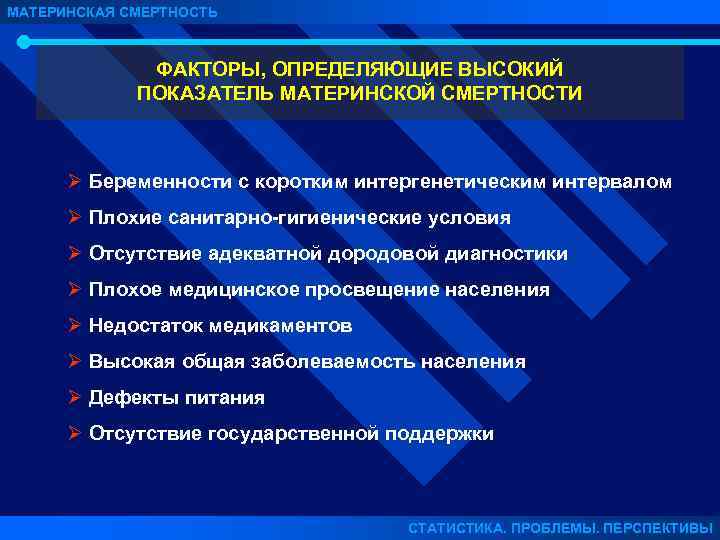 МАТЕРИНСКАЯ СМЕРТНОСТЬ

ФАКТОРЫ, ОПРЕДЕЛЯЮЩИЕ ВЫСОКИЙ ПОКАЗАТЕЛЬ МАТЕРИНСКОЙ СМЕРТНОСТИ

➢ Беременности с коротким интергенетическим интервалом
➢ Плохие санитарно-гигиенические условия
➢ Отсутствие адекватной дородовой диагностики
➢ Плохое медицинское просвещение населения
➢ Недостаток медикаментов
➢ Высокая общая заболеваемость населения
➢ Дефекты питания
➢ Отсутствие государственной поддержки

СТАТИСТИКА. ПРОБЛЕМЫ. ПЕРСПЕКТИВЫ